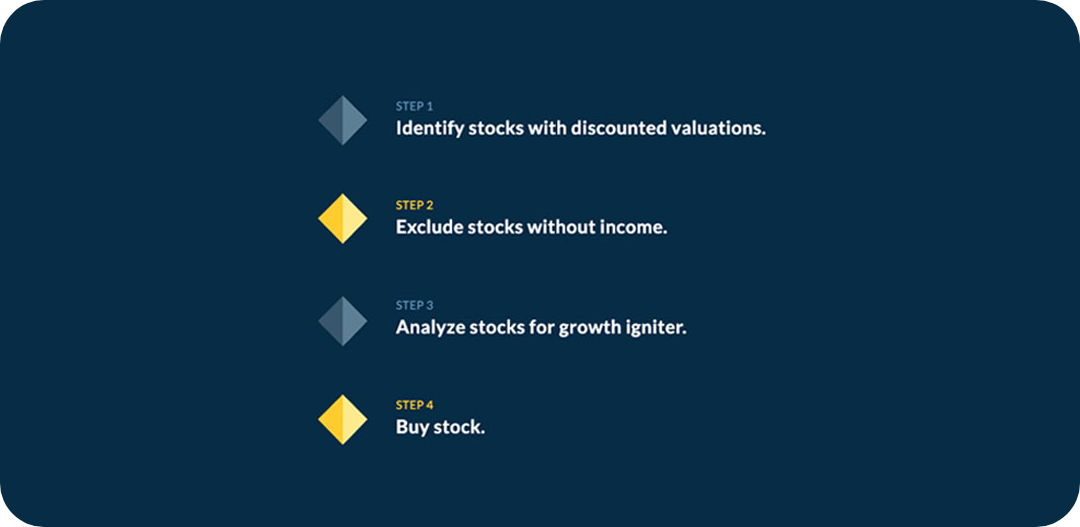 STEP 1
Identify stocks with discounted valuations.

STEP 2
Exclude stocks without income.

STEP 3
Analyze stocks for growth igniter.

STEP 4
Buy stock.